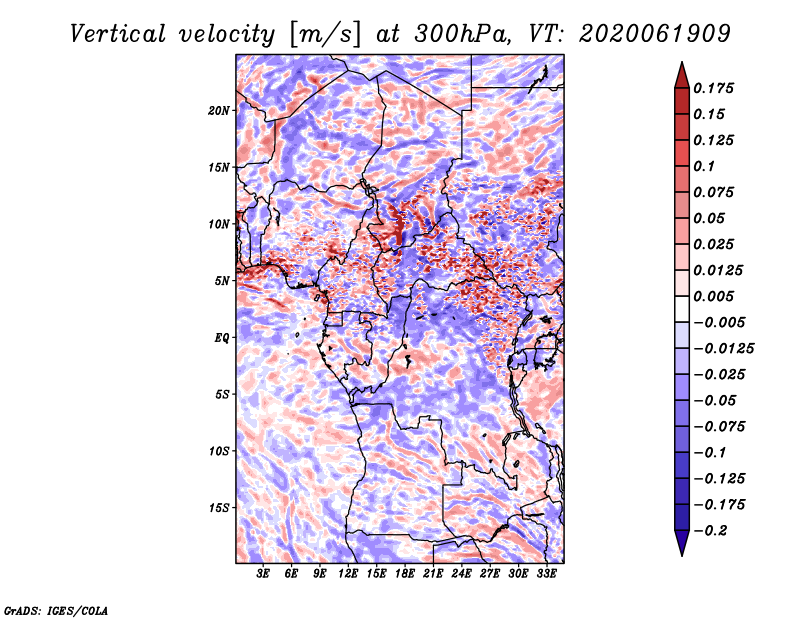 Vertical velocity [m/s] at 300hPa, VT: 2020061909

20N
15N
10N
5N
EQ
5S
10S
15S

3E 6E 9E 12E 15E 18E 21E 24E 27E 30E 33E

0.175
0.15
0.125
0.1
0.075
0.05
0.025
0.0125
0.005
−0.005
−0.0125
−0.025
−0.05
−0.075
−0.1
−0.125
−0.175
−0.2

GrADS: IGES/COLA